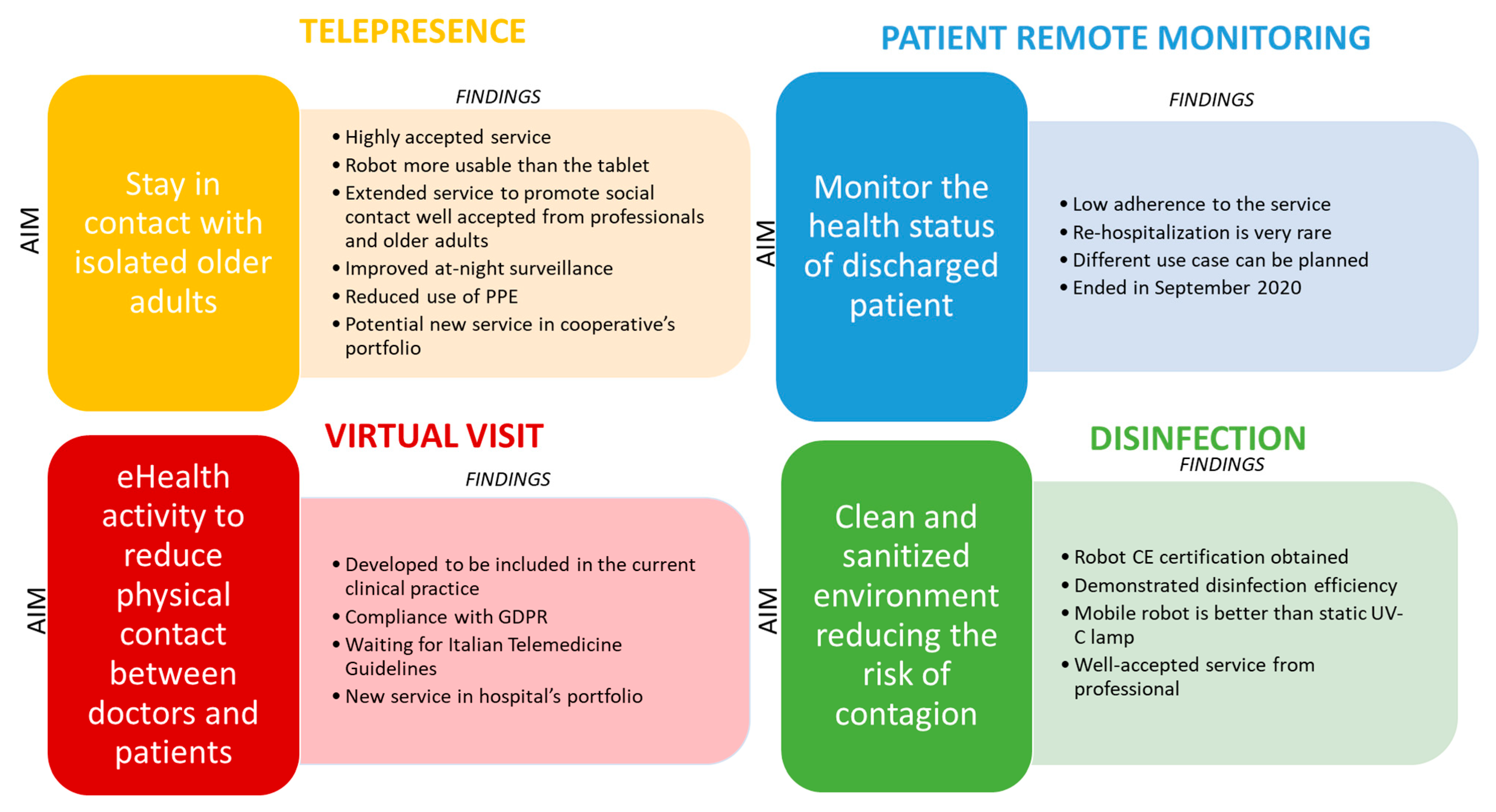 TELEPRESENCE

AIM

Stay in contact with isolated older adults

FINDINGS

• Highly accepted service
• Robot more usable than the tablet
• Extended service to promote social contact well accepted from professionals and older adults
• Improved at-night surveillance
• Reduced use of PPE
• Potential new service in cooperative's portfolio

PATIENT REMOTE MONITORING

AIM

Monitor the health status of discharged patient

FINDINGS

• Low adherence to the service
• Re-hospitalization is very rare
• Different use case can be planned
• Ended in September 2020

VIRTUAL VISIT

AIM

eHealth activity to reduce physical contact between doctors and patients

FINDINGS

• Developed to be included in the current clinical practice
• Compliance with GDPR
• Waiting for Italian Telemedicine Guidelines
• New service in hospital's portfolio

DISINFECTION

AIM

Clean and sanitized environment reducing the risk of contagion

FINDINGS

• Robot CE certification obtained
• Demonstrated disinfection efficiency
• Mobile robot is better than static UV-C lamp
• Well-accepted service from professional